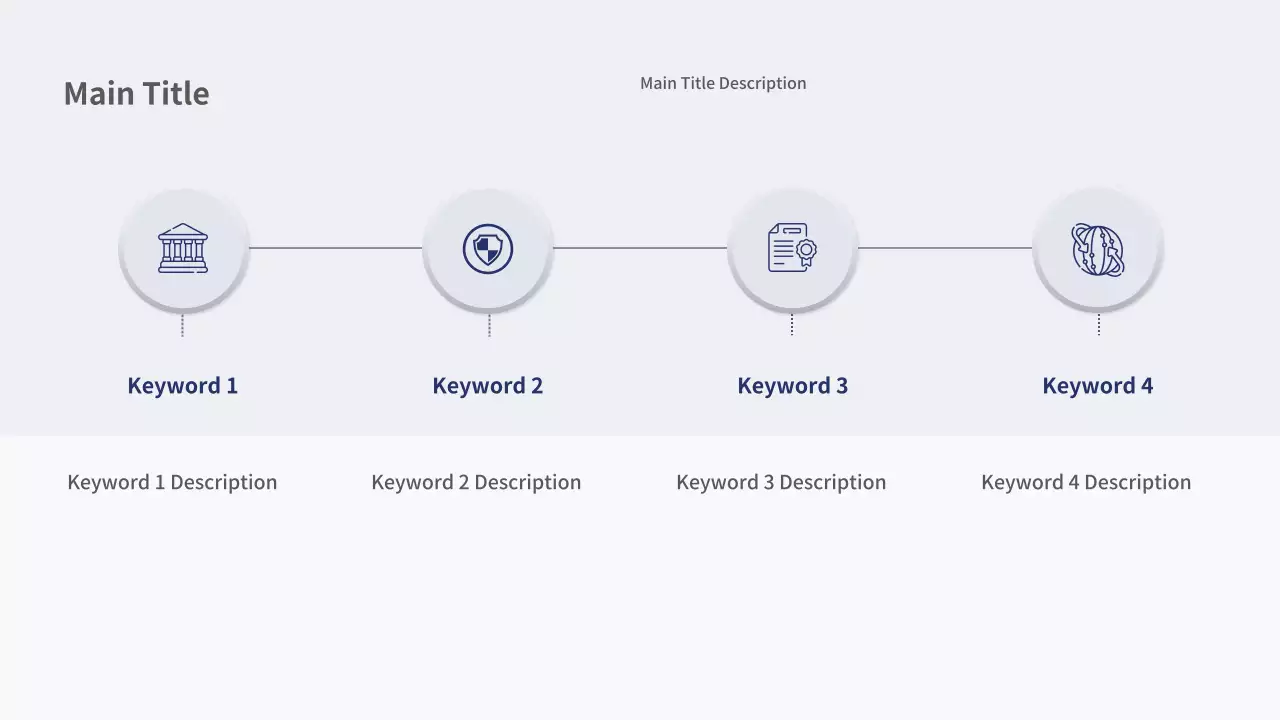 Main Title

Main Title Description

Keyword 1

Keyword 2

Keyword 3

Keyword 4

Keyword 1 Description

Keyword 2 Description

Keyword 3 Description

Keyword 4 Description